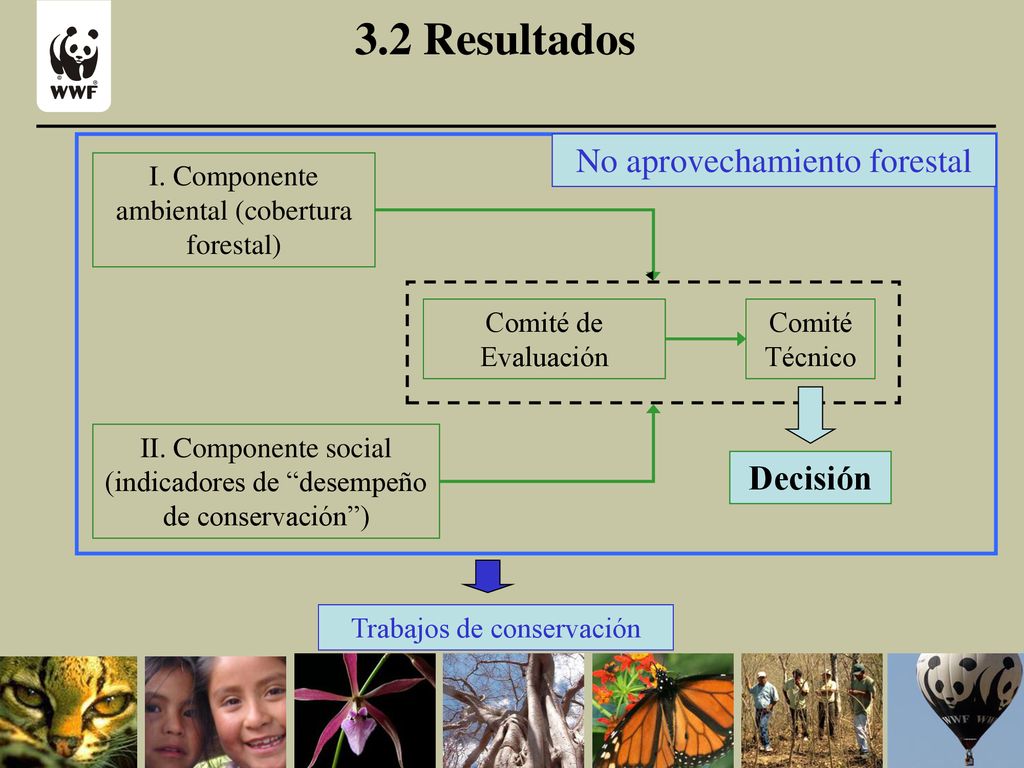 WWF

3.2 Resultados

No aprovechamiento forestal

I. Componente ambiental (cobertura forestal)

Comité de Evaluación

Comité Técnico

II. Componente social (indicadores de “desempeño de conservación”)

Decisión

Trabajos de conservación

WWF